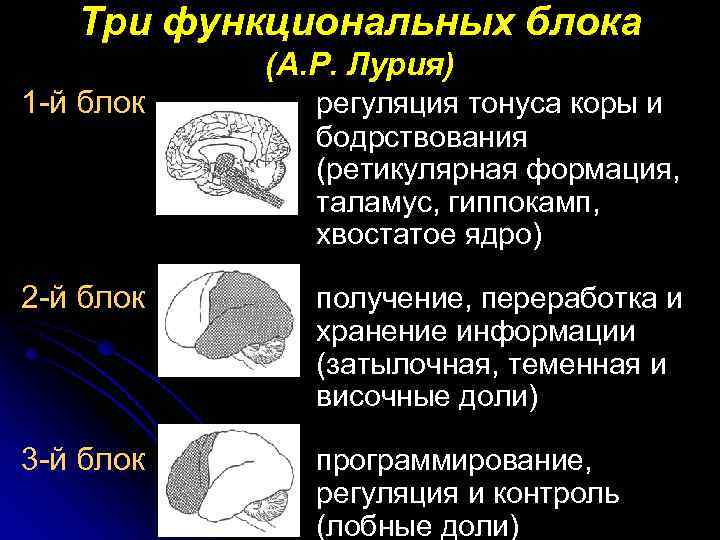 Три функциональных блока
(А.Р. Лурия)

1-й блок

регуляция тонуса коры и бодрствования (ретикулярная формация, таламус, гиппокамп, хвостатое ядро)

2-й блок

получение, переработка и хранение информации (затылочная, теменная и височные доли)

3-й блок

программирование, регуляция и контроль (лобные доли)